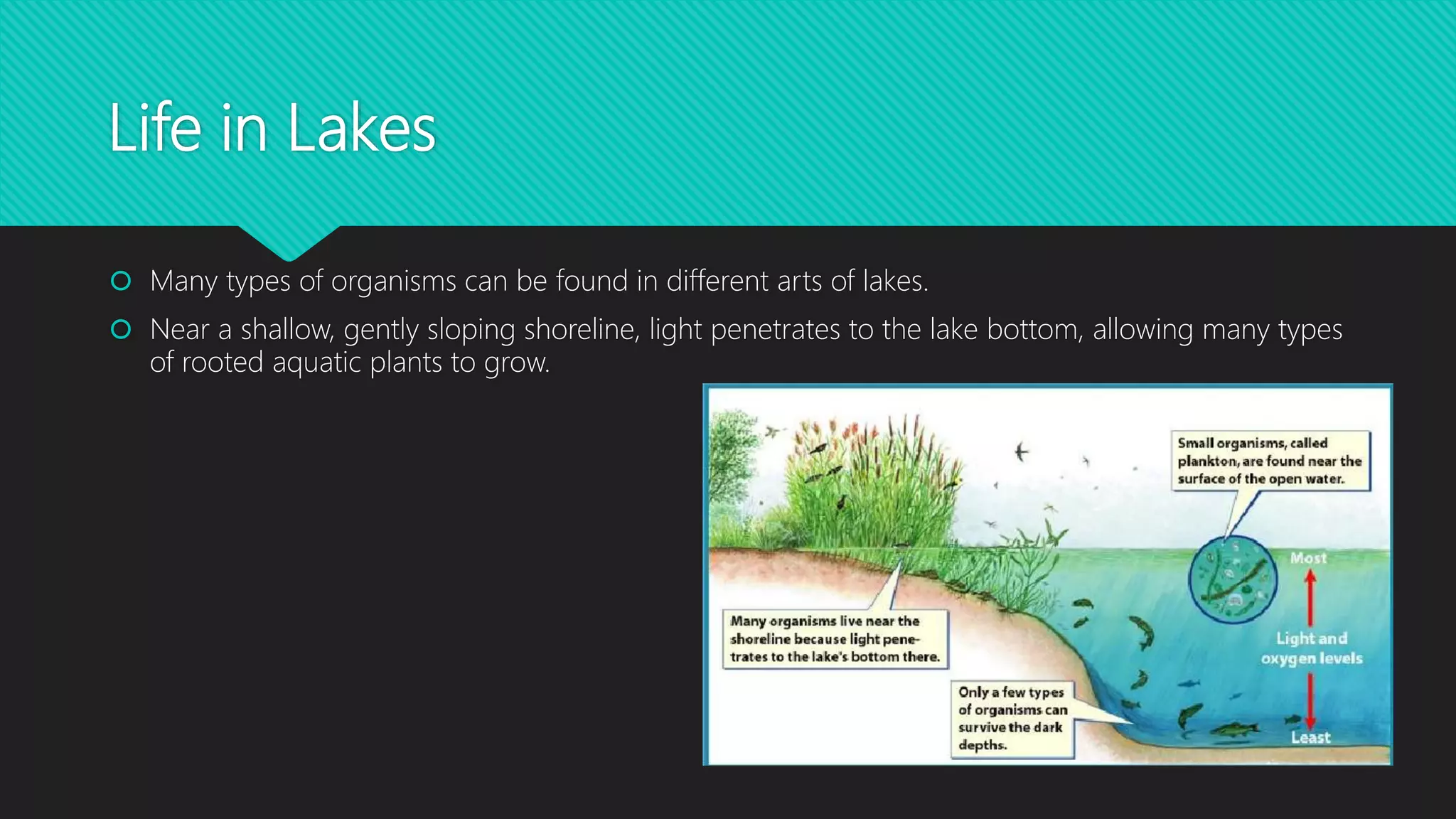 Life in Lakes

Many types of organisms can be found in different arts of lakes.

Near a shallow, gently sloping shoreline, light penetrates to the lake bottom, allowing many types of rooted aquatic plants to grow.

Small organisms, called plankton, are found near the surface of the open water.

Most

Light and oxygen levels

Least

Many organisms live near the shoreline because light penetrates to the lake's bottom there.

Only a few types of organisms can survive the dark depths.